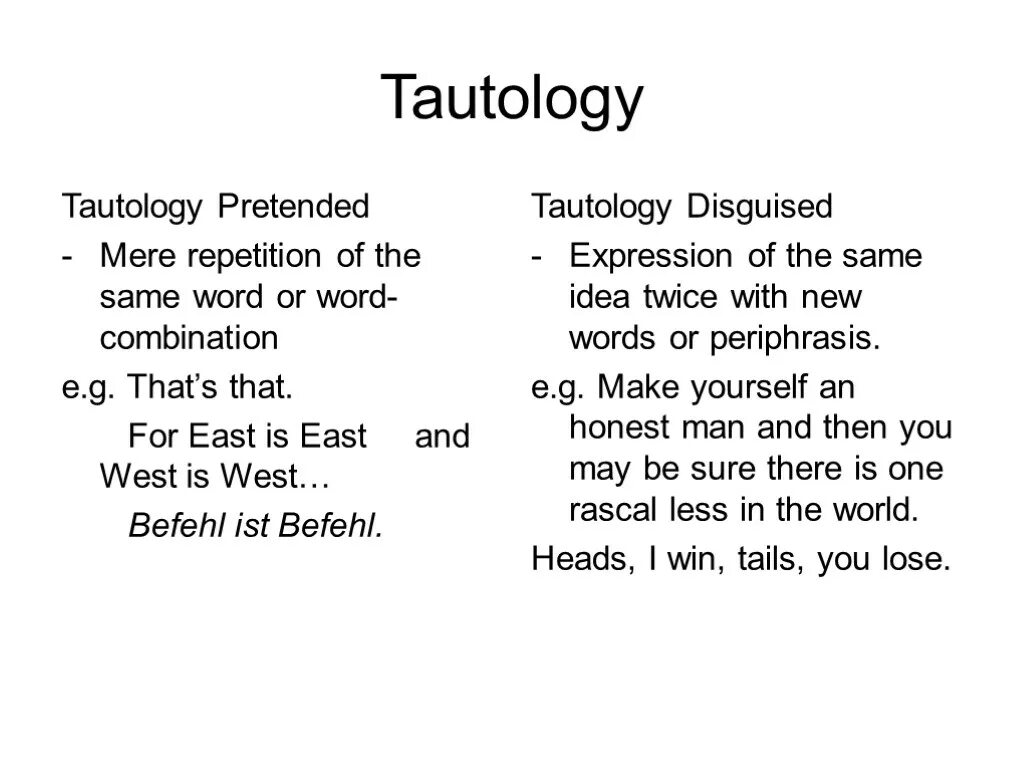 Tautology

Tautology Pretended

- Mere repetition of the same word or word-combination

e.g. That’s that.

For East is East and West is West…

Befehl ist Befehl.

Tautology Disguised

- Expression of the same idea twice with new words or periphrasis.

e.g. Make yourself an honest man and then you may be sure there is one rascal less in the world.

Heads, I win, tails, you lose.